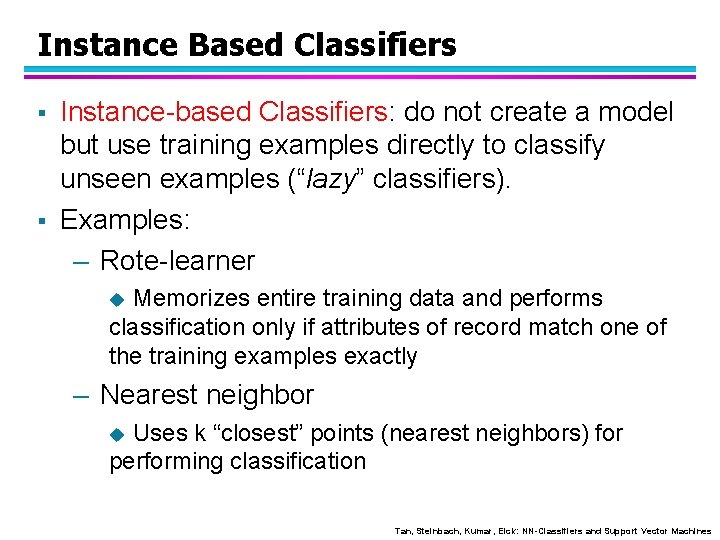 Instance Based Classifiers

▪ Instance-based Classifiers: do not create a model but use training examples directly to classify unseen examples ("lazy" classifiers).

▪ Examples:

– Rote-learner

◆ Memorizes entire training data and performs classification only if attributes of record match one of the training examples exactly

– Nearest neighbor

◆ Uses k "closest" points (nearest neighbors) for performing classification

Tan, Steinbach, Kumar, Eick: NN-Classifiers and Support Vector Machines